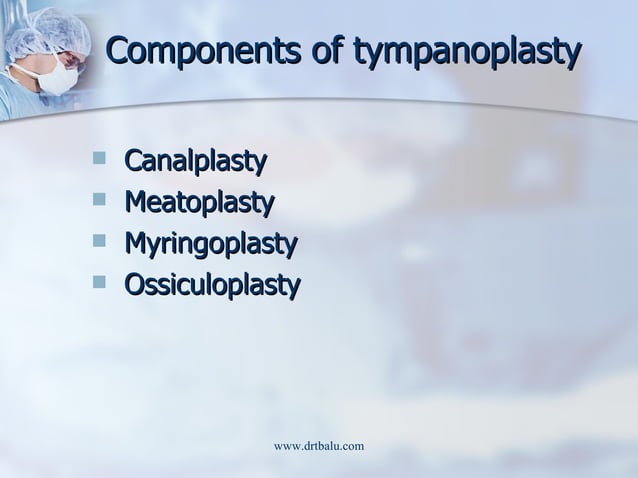 Components of tympanoplasty

- Canalplasty
- Meatoplasty
- Myringoplasty
- Ossiculoplasty

www.drtbalu.com